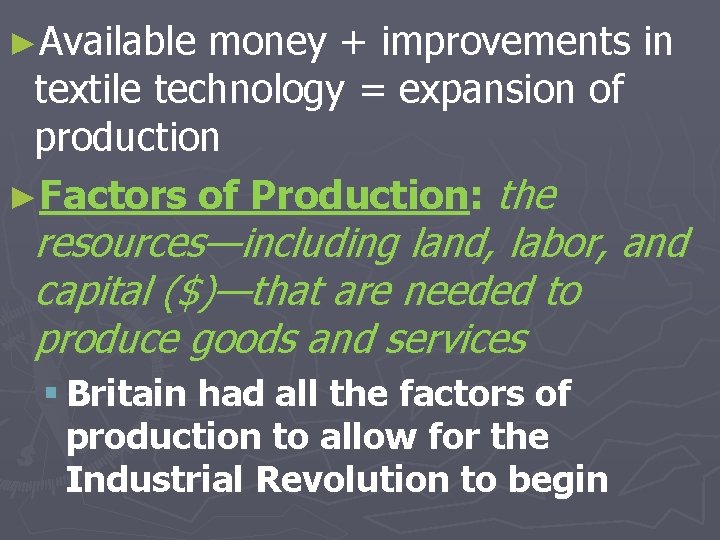 ►Available money + improvements in textile technology = expansion of production

►Factors of Production: the resources—including land, labor, and capital ($)—that are needed to produce goods and services

▪ Britain had all the factors of production to allow for the Industrial Revolution to begin